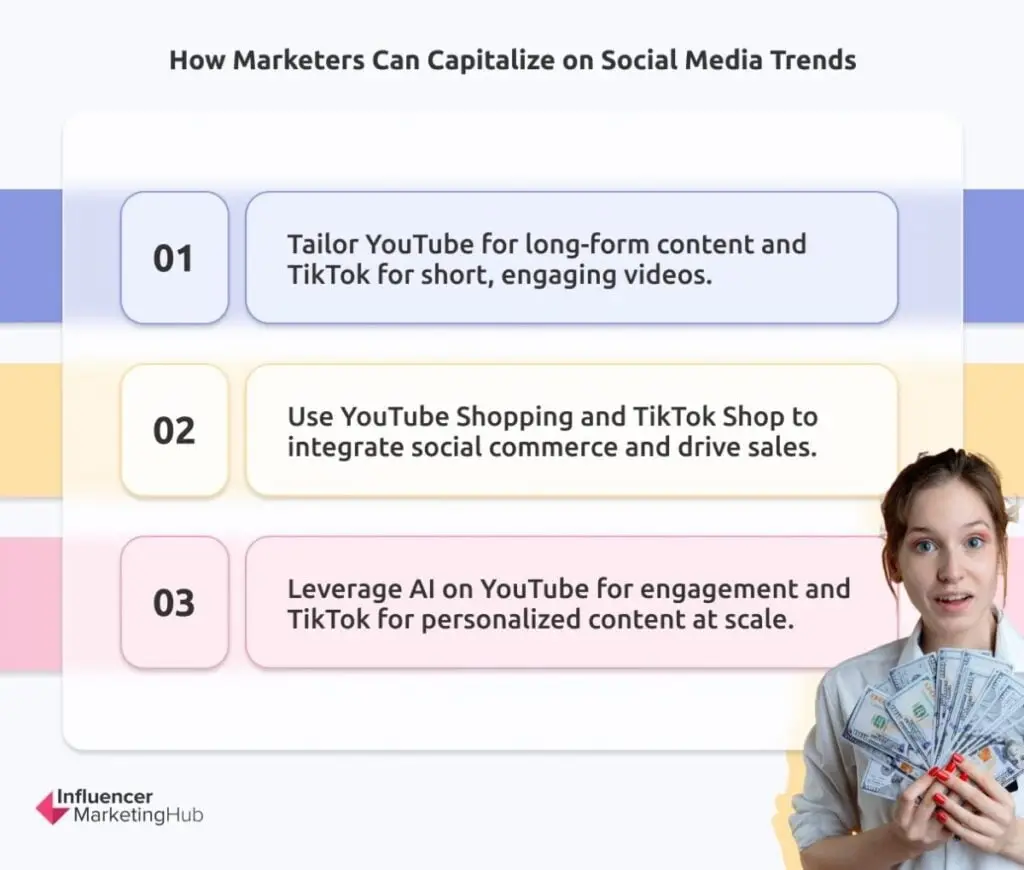 How Marketers Can Capitalize on Social Media Trends

01

Tailor YouTube for long-form content and TikTok for short, engaging videos.

02

Use YouTube Shopping and TikTok Shop to integrate social commerce and drive sales.

03

Leverage AI on YouTube for engagement and TikTok for personalized content at scale.

Influencer MarketingHub